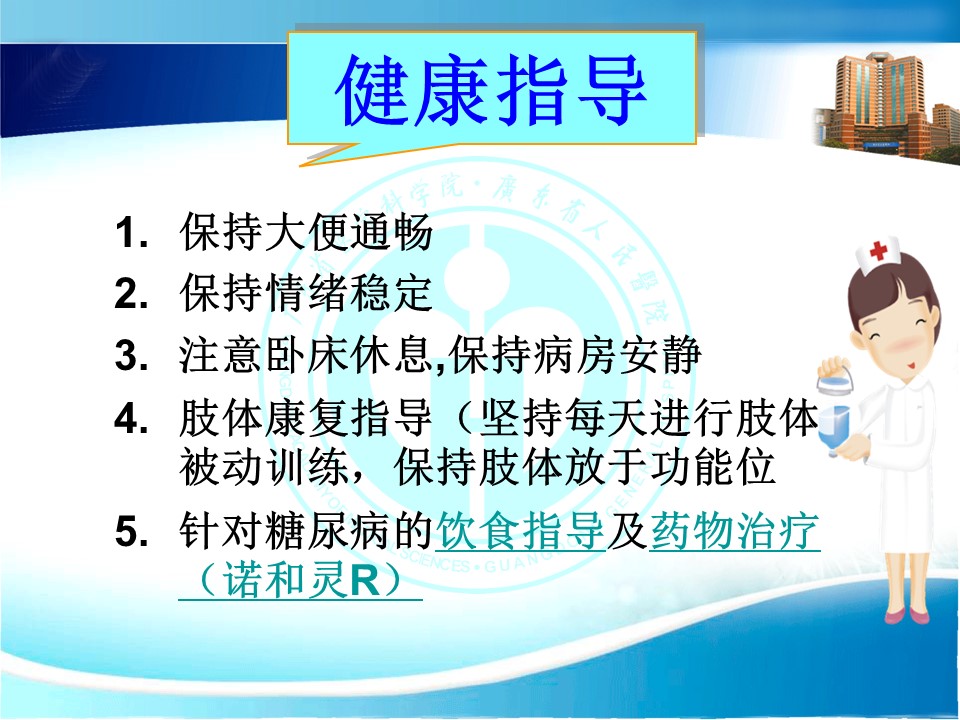 健康指导

1. 保持大便通畅
2. 保持情绪稳定
3. 注意卧床休息,保持病房安静
4. 肢体康复指导（坚持每天进行肢体被动训练，保持肢体放于功能位
5. 针对糖尿病的饮食指导及药物治疗（诺和灵R）